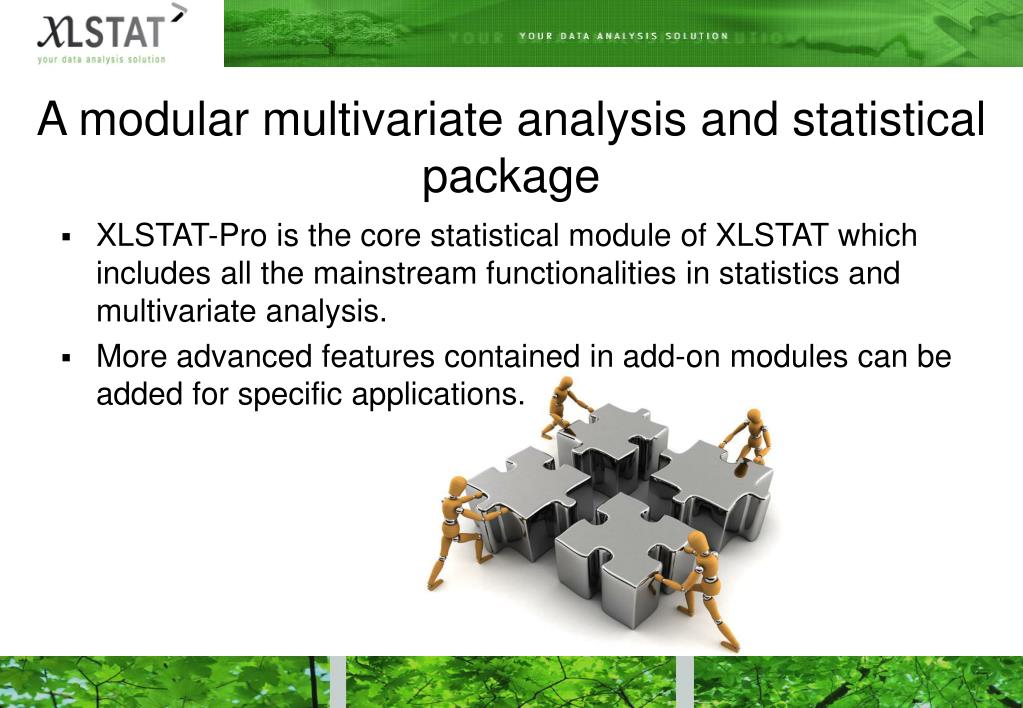 XLSTAT
your data analysis solution

YOUR DATA ANALYSIS SOLUTION

A modular multivariate analysis and statistical package

▪ XLSTAT-Pro is the core statistical module of XLSTAT which includes all the mainstream functionalities in statistics and multivariate analysis.

▪ More advanced features contained in add-on modules can be added for specific applications.